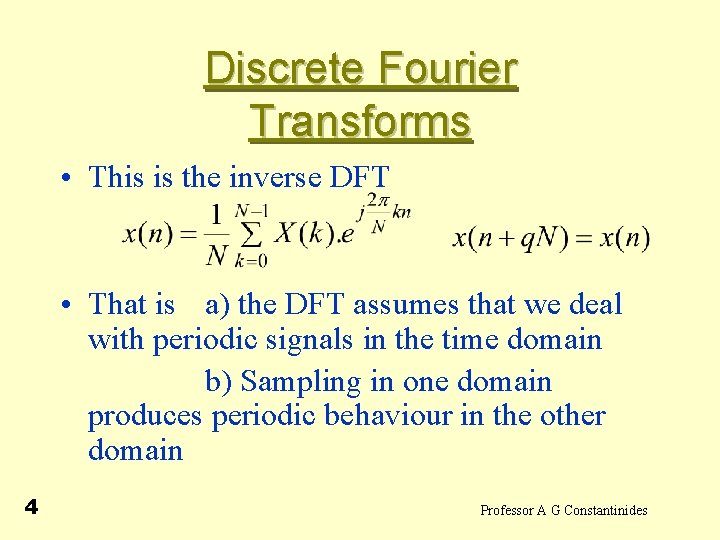 Discrete Fourier Transforms

• This is the inverse DFT

$x(n) = \frac{1}{N}\sum_{k=0}^{N-1} X(k).e^{j\frac{2\pi}{N}kn}$ $x(n+qN) = x(n)$

• That is a) the DFT assumes that we deal with periodic signals in the time domain

b) Sampling in one domain produces periodic behaviour in the other domain

4

Professor A G Constantinides